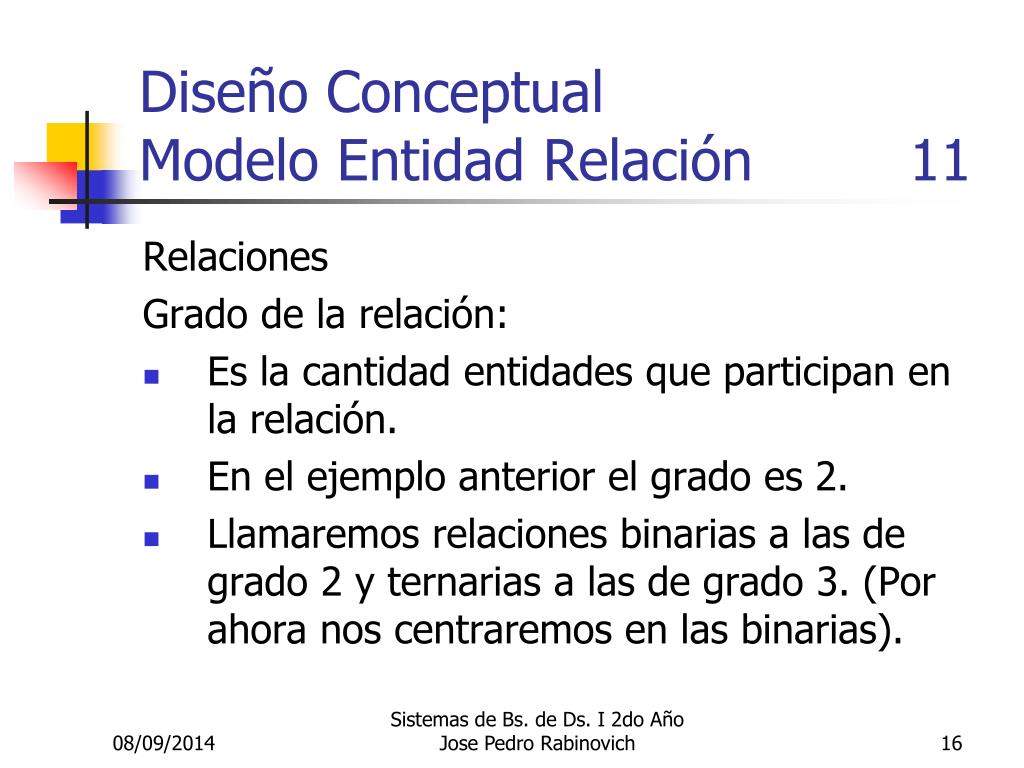 Diseño Conceptual
Modelo Entidad Relación 11

Relaciones

Grado de la relación:

- Es la cantidad entidades que participan en la relación.
- En el ejemplo anterior el grado es 2.
- Llamaremos relaciones binarias a las de grado 2 y ternarias a las de grado 3. (Por ahora nos centraremos en las binarias).

08/09/2014

Sistemas de Bs. de Ds. I 2do Año
Jose Pedro Rabinovich

16